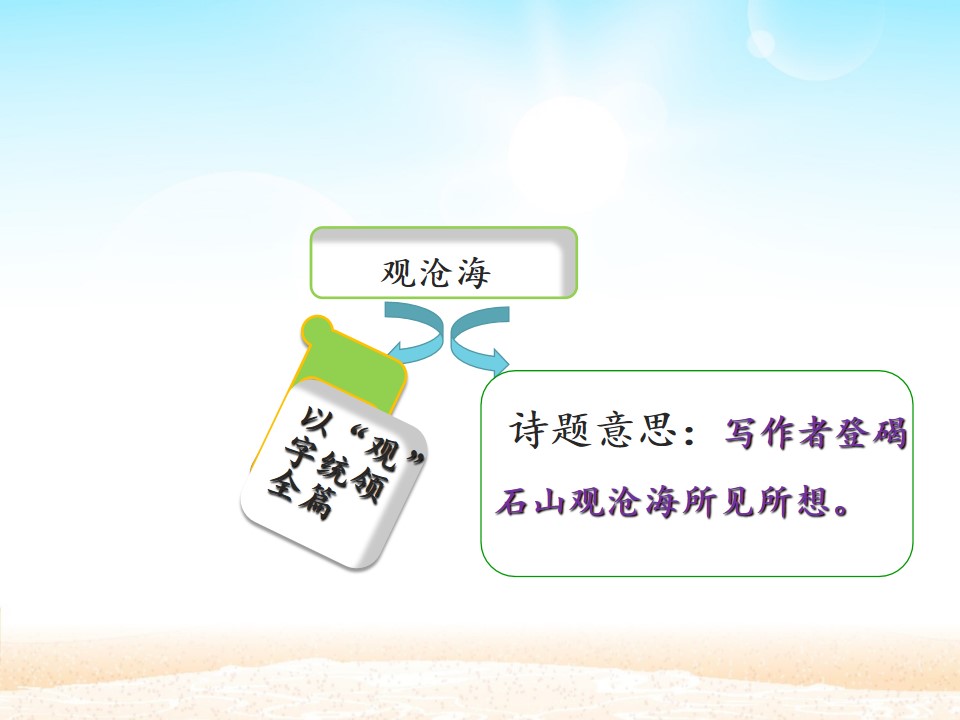 观沧海

以“观”字统领全篇

诗题意思：写作者登碣石山观沧海所见所想。